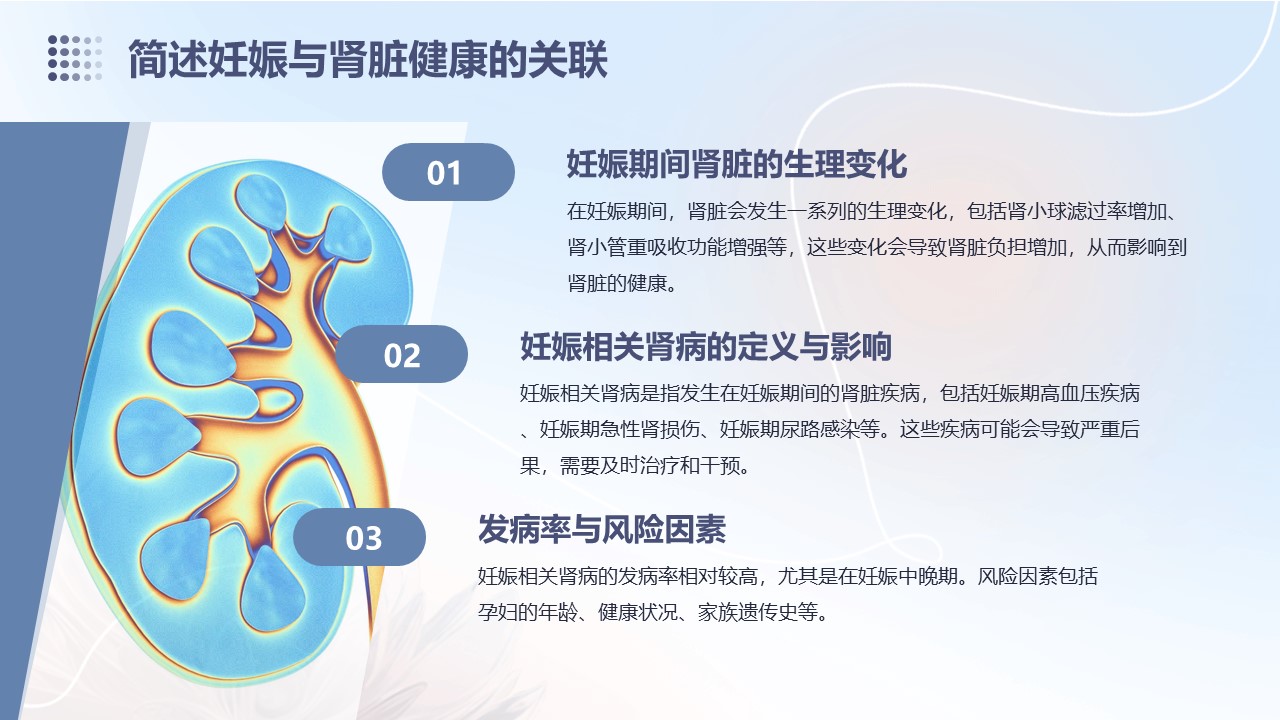 简述妊娠与肾脏健康的关联

01

妊娠期间肾脏的生理变化

在妊娠期间，肾脏会发生一系列的生理变化，包括肾小球滤过率增加、肾小管重吸收功能增强等，这些变化会导致肾脏负担增加，从而影响到肾脏的健康。

02

妊娠相关肾病的定义与影响

妊娠相关肾病是指发生在妊娠期间的肾脏疾病，包括妊娠期高血压疾病、妊娠期急性肾损伤、妊娠期尿路感染等。这些疾病可能会导致严重后果，需要及时治疗和干预。

03

发病率与风险因素

妊娠相关肾病的发病率相对较高，尤其是在妊娠中晚期。风险因素包括孕妇的年龄、健康状况、家族遗传史等。